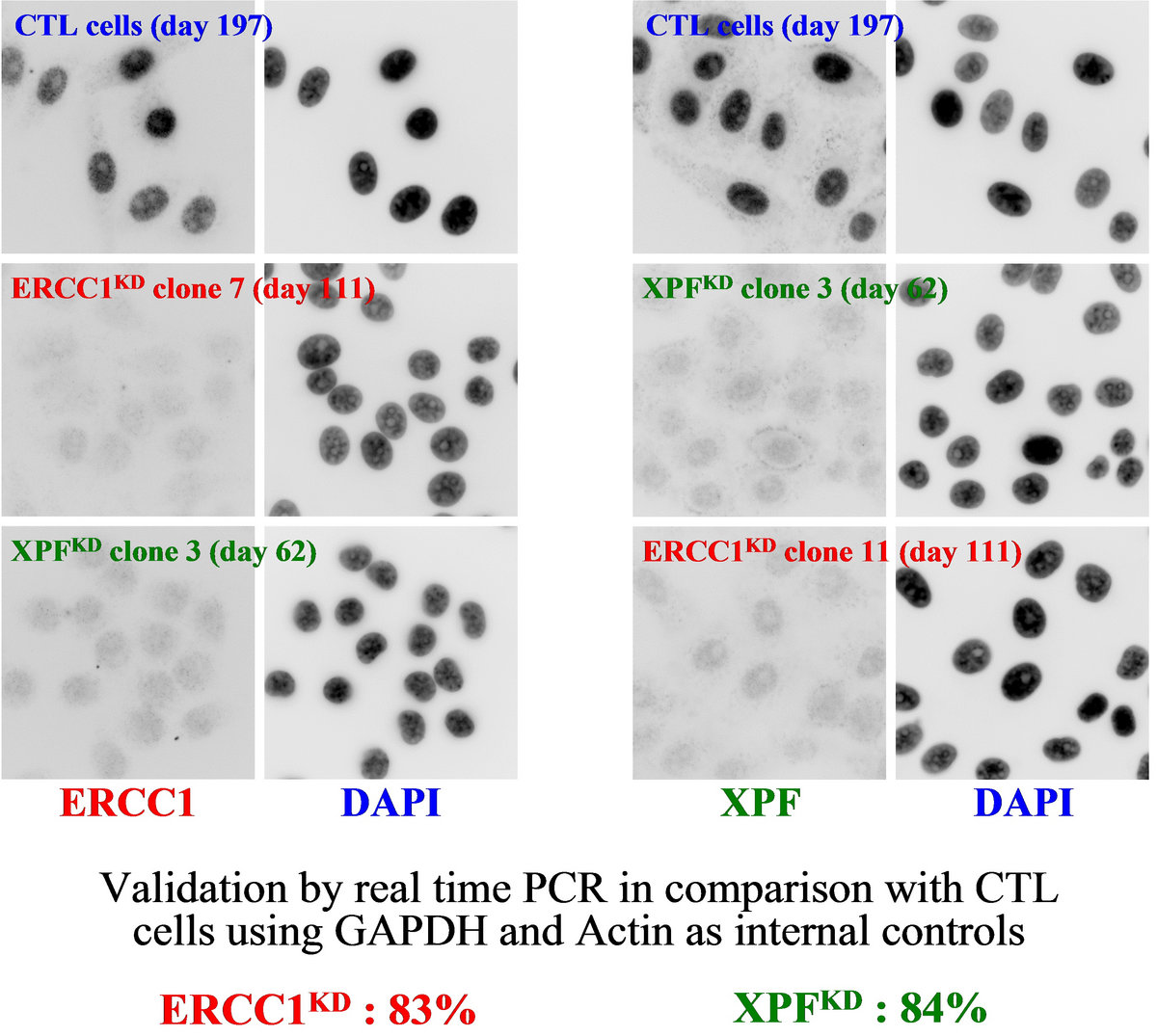 CTL cells (day 197)

ERCC1$^{KD}$ clone 7 (day 111)

XPF$^{KD}$ clone 3 (day 62)

ERCC1

DAPI

CTL cells (day 197)

XPF$^{KD}$ clone 3 (day 62)

ERCC1$^{KD}$ clone 11 (day 111)

XPF

DAPI

Validation by real time PCR in comparison with CTL cells using GAPDH and Actin as internal controls

ERCC1$^{KD}$ : 83%

XPF$^{KD}$ : 84%